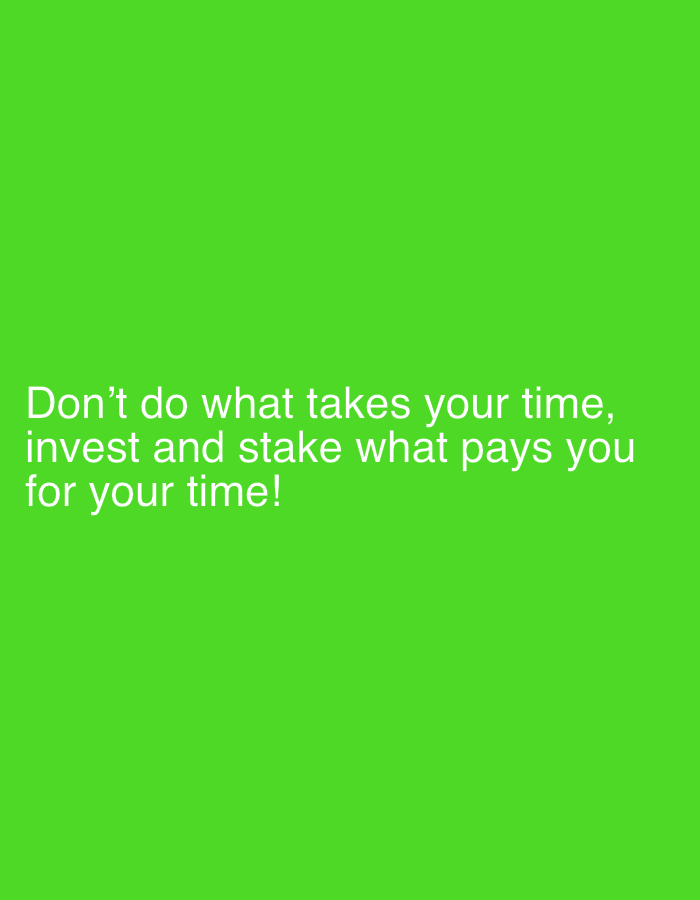 Don’t do what takes your time, invest and stake what pays you for your time!